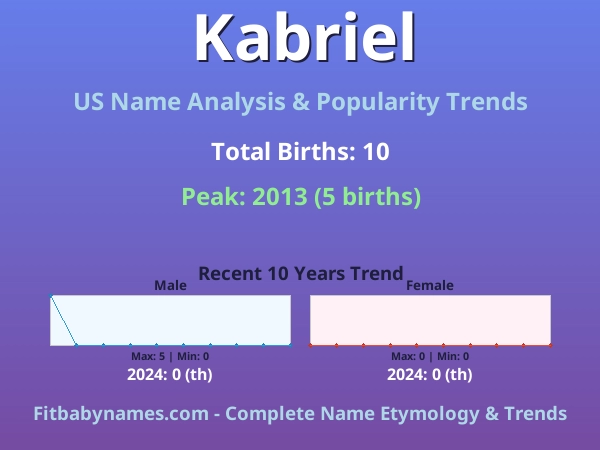 Kabriel

US Name Analysis & Popularity Trends

Total Births: 10

Peak: 2013 (5 births)

Recent 10 Years Trend

Male

Max: 5 | Min: 0

2024: 0 (th)

Female

Max: 0 | Min: 0

2024: 0 (th)

Fitbabynames.com - Complete Name Etymology & Trends